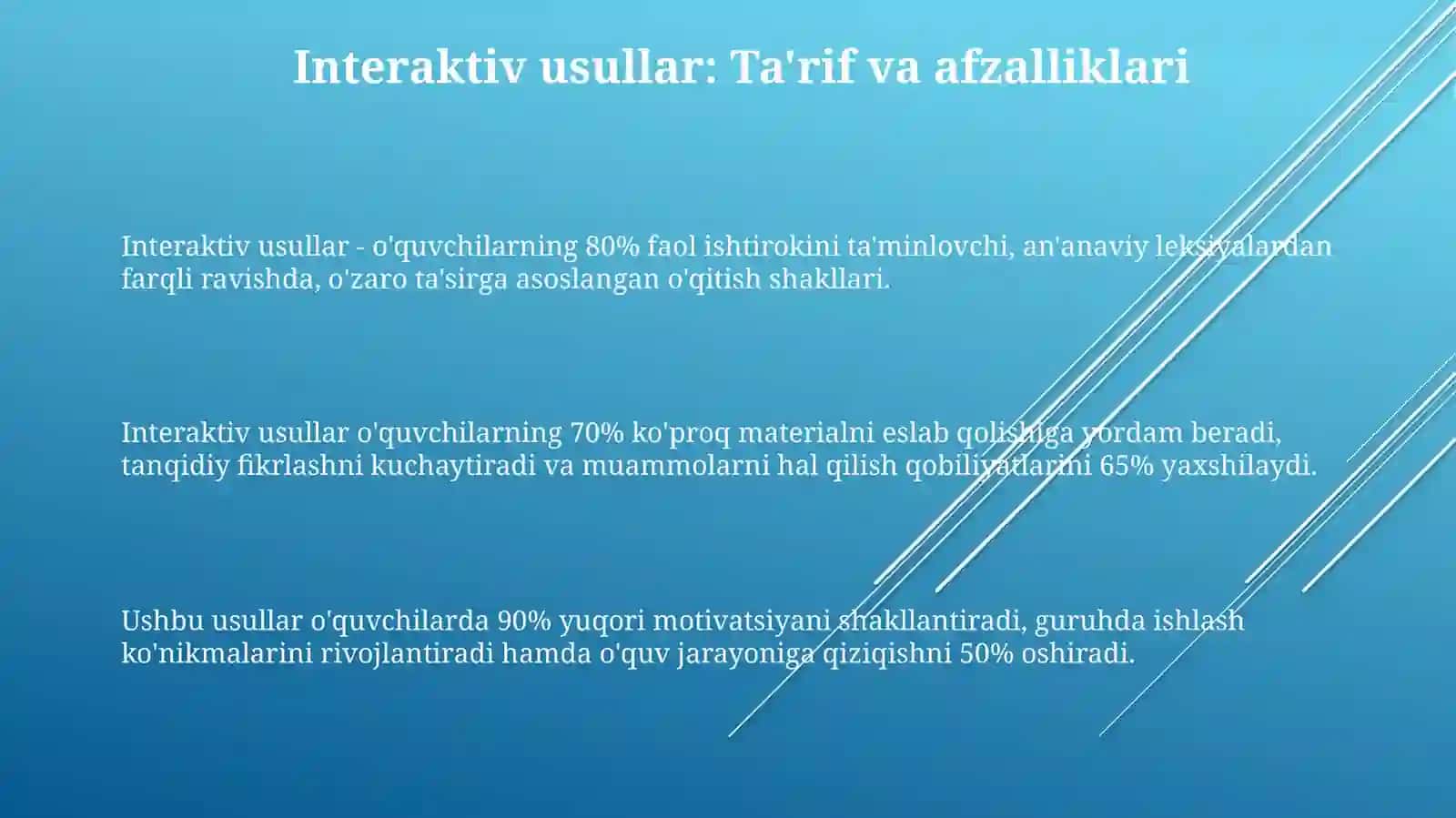 Interaktiv usullar: Ta'rif va afzalliklari

Interaktiv usullar - o'quvchilarning 80% faol ishtirokini ta'minlovchi, an'anaviy leksiyalardan farqli ravishda, o'zaro ta'sirga asoslangan o'qitish shakllari.

Interaktiv usullar o'quvchilarning 70% ko'proq materialni eslab qolishiga yordam beradi, tanqidiy fikrlashni kuchaytiradi va muammolarni hal qilish qobiliyatlarini 65% yaxshilaydi.

Ushbu usullar o'quvchilarda 90% yuqori motivatsiyani shakllantiradi, guruhda ishlash ko'nikmalarini rivojlantiradi hamda o'quv jarayoniga qiziqishni 50% oshiradi.